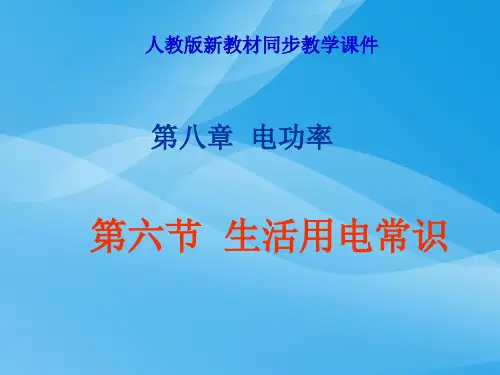 人教版新教材同步教学课件

第八章 电功率

第六节 生活用电常识